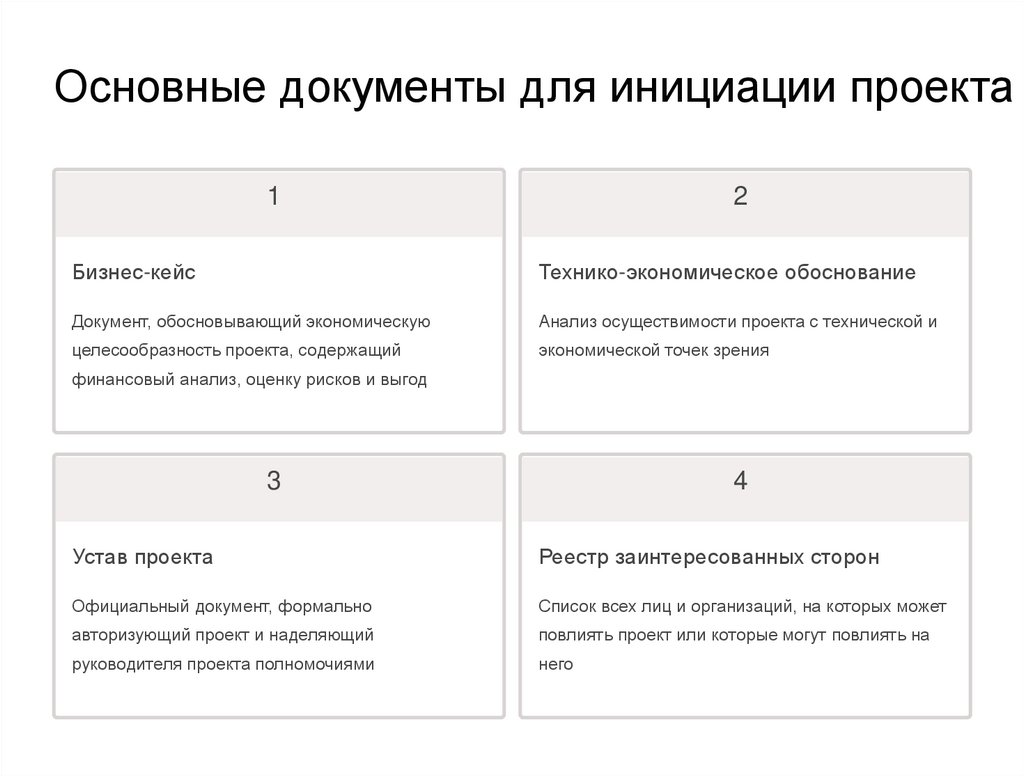 Основные документы для инициации проекта

1

Бизнес-кейс

Документ, обосновывающий экономическую целесообразность проекта, содержащий финансовый анализ, оценку рисков и выгод

2

Технико-экономическое обоснование

Анализ осуществимости проекта с технической и экономической точек зрения

3

Устав проекта

Официальный документ, формально авторизующий проект и наделяющий руководителя проекта полномочиями

4

Реестр заинтересованных сторон

Список всех лиц и организаций, на которых может повлиять проект или которые могут повлиять на него